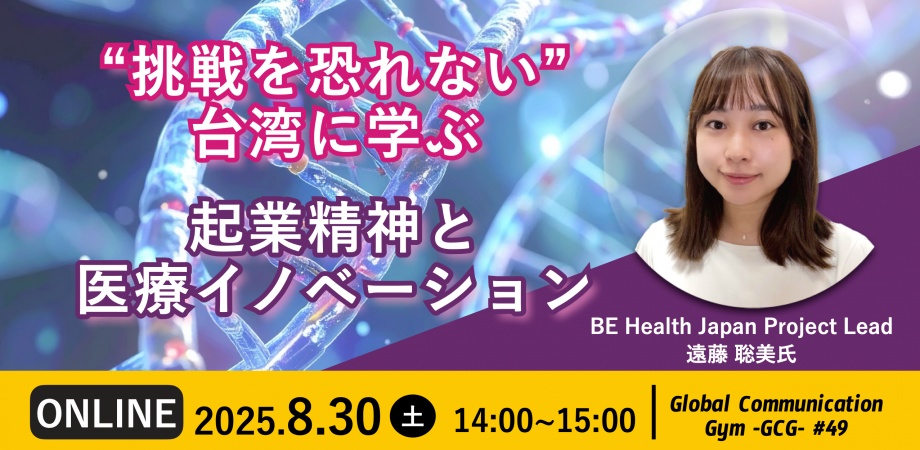 “挑戦を恐れない”
台湾に学ぶ

起業精神と
医療イノベーション

BE Health Japan Project Lead
遠藤 聡美氏

ONLINE 2025.8.30 土 14:00~15:00

Global Communication Gym -GCG- #49